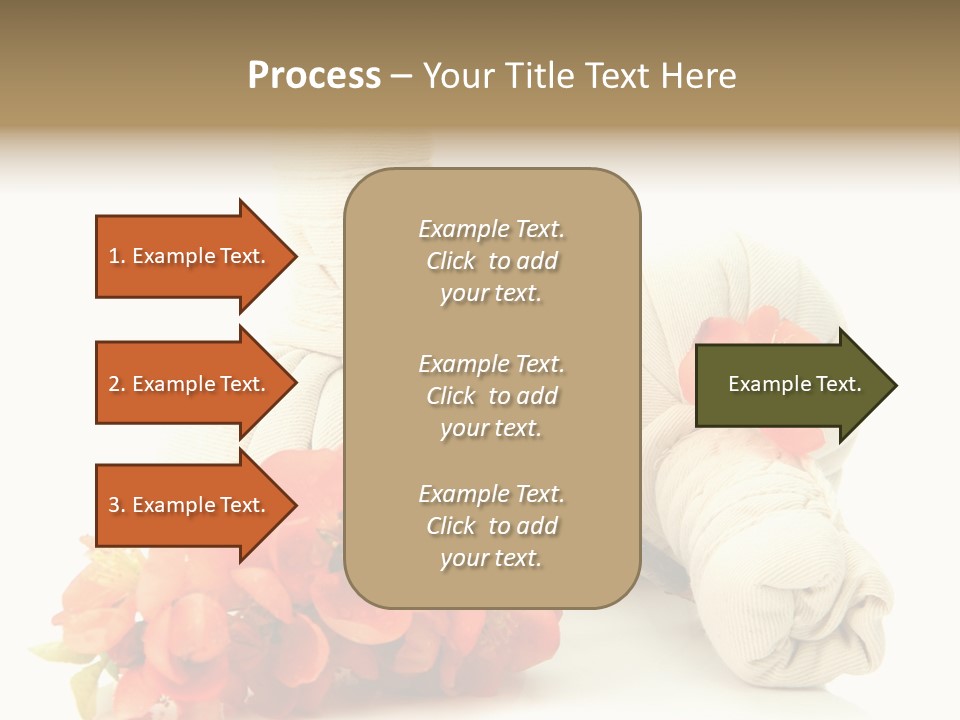 Process – Your Title Text Here

1. Example Text.

2. Example Text.

3. Example Text.

Example Text. Click to add your text.

Example Text. Click to add your text.

Example Text. Click to add your text.

Example Text.